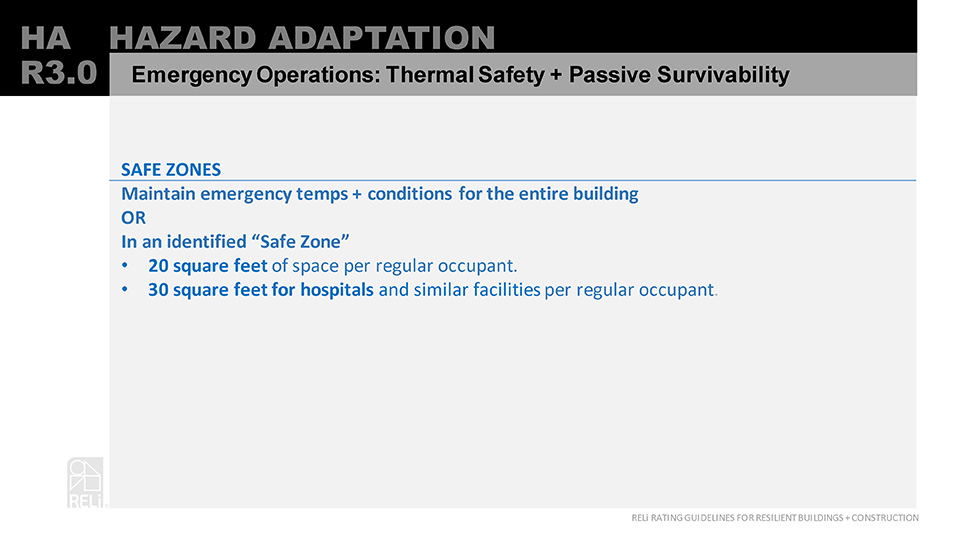 HA HAZARD ADAPTATION
R3.0 Emergency Operations: Thermal Safety + Passive Survivability

SAFE ZONES
Maintain emergency temps + conditions for the entire building
OR
In an identified “Safe Zone”
• 20 square feet of space per regular occupant.
• 30 square feet for hospitals and similar facilities per regular occupant.

RELi

RELi RATING GUIDELINES FOR RESILIENT BUILDINGS + CONSTRUCTION